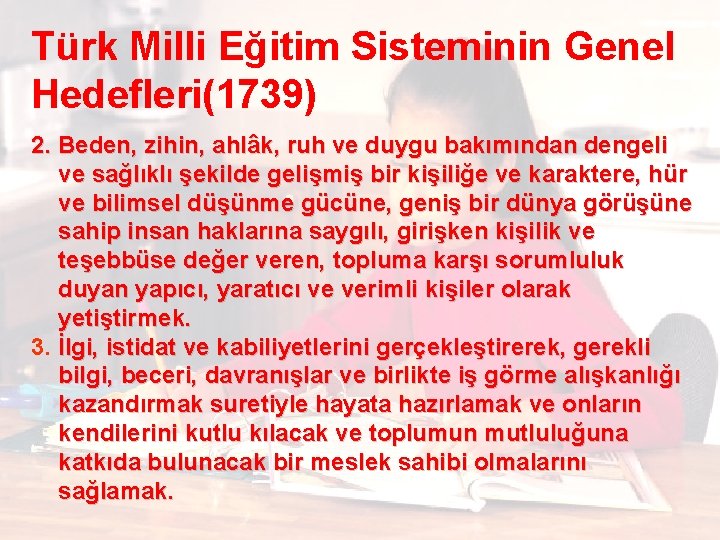 Türk Milli Eğitim Sisteminin Genel Hedefleri(1739)

2. Beden, zihin, ahlâk, ruh ve duygu bakımından dengeli ve sağlıklı şekilde gelişmiş bir kişiliğe ve karaktere, hür ve bilimsel düşünme gücüne, geniş bir dünya görüşüne sahip insan haklarına saygılı, girişken kişilik ve teşebbüse değer veren, topluma karşı sorumluluk duyan yapıcı, yaratıcı ve verimli kişiler olarak yetiştirmek.

3. İlgi, istidat ve kabiliyetlerini gerçekleştirerek, gerekli bilgi, beceri, davranışlar ve birlikte iş görme alışkanlığı kazandırmak suretiyle hayata hazırlamak ve onların kendilerini kutlu kılacak ve toplumun mutluluğuna katkıda bulunacak bir meslek sahibi olmalarını sağlamak.